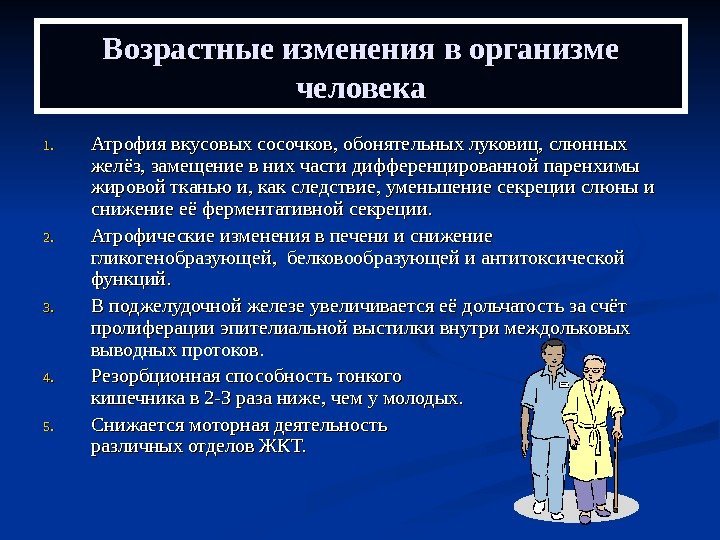 Возрастные изменения в организме человека

1. Атрофия вкусовых сосочков, обонятельных луковиц, слюнных желёз, замещение в них части дифференцированной паренхимы жировой тканью и, как следствие, уменьшение секреции слюны и снижение её ферментативной секреции.
2. Атрофические изменения в печени и снижение гликогенобразующей, белковообразующей и антитоксической функций.
3. В поджелудочной железе увеличивается её дольчатость за счёт пролиферации эпителиальной выстилки внутри междольковых выводных протоков.
4. Резорбционная способность тонкого кишечника в 2-3 раза ниже, чем у молодых.
5. Снижается моторная деятельность различных отделов ЖКТ.